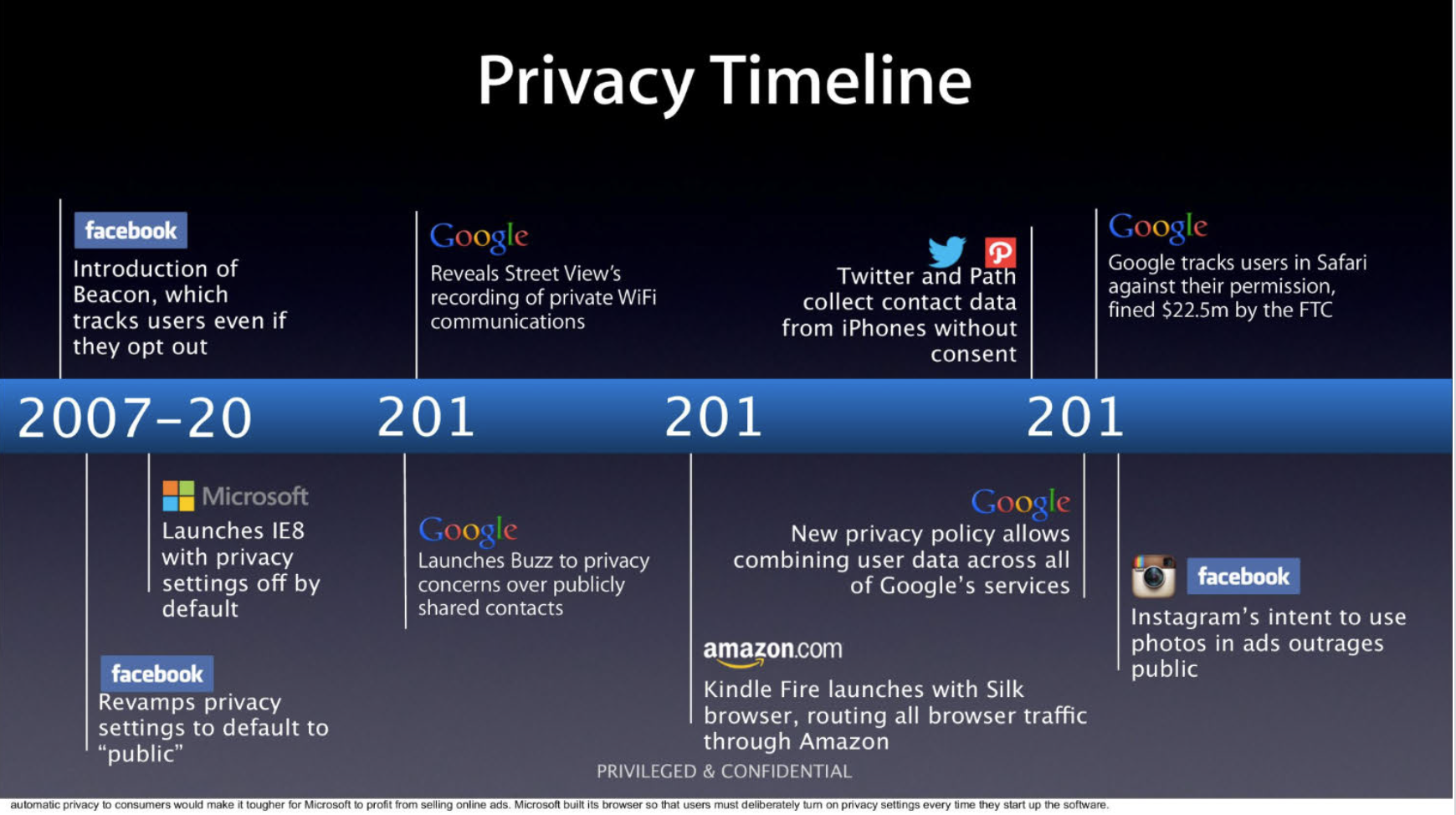 Privacy Timeline

facebook
Introduction of Beacon, which tracks users even if they opt out

Google
Reveals Street View's recording of private WiFi communications

Twitter and Path collect contact data from iPhones without consent

Google
Google tracks users in Safari against their permission, fined $22.5m by the FTC

2007–20 201 201 201

Microsoft
Launches IE8 with privacy settings off by default

facebook
Revamps privacy settings to default to "public"

Google
Launches Buzz to privacy concerns over publicly shared contacts

Google
New privacy policy allows combining user data across all of Google's services

amazon.com
Kindle Fire launches with Silk browser, routing all browser traffic through Amazon

facebook
Instagram's intent to use photos in ads outrages public

PRIVILEGED & CONFIDENTIAL

automatic privacy to consumers would make it tougher for Microsoft to profit from selling online ads. Microsoft built its browser so that users must deliberately turn on privacy settings every time they start up the software.